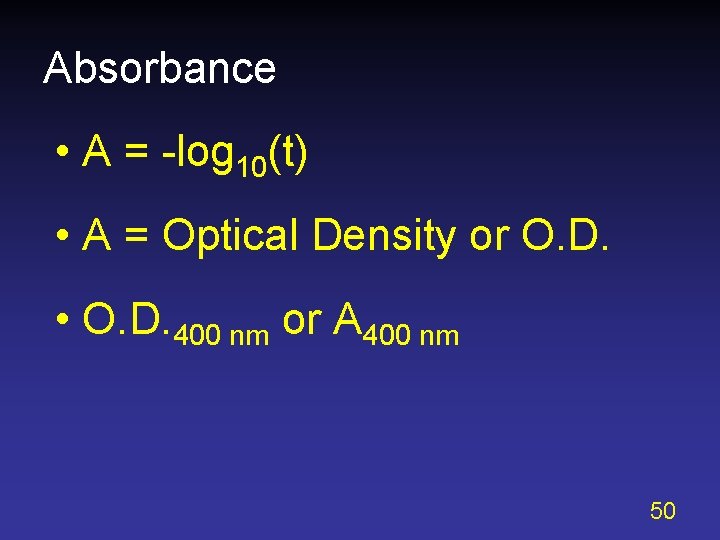 Absorbance

• $A = -\log_{10}(t)$

• A = Optical Density or O.D.

• $O.D._{400\ nm}$ or $A_{400\ nm}$

50